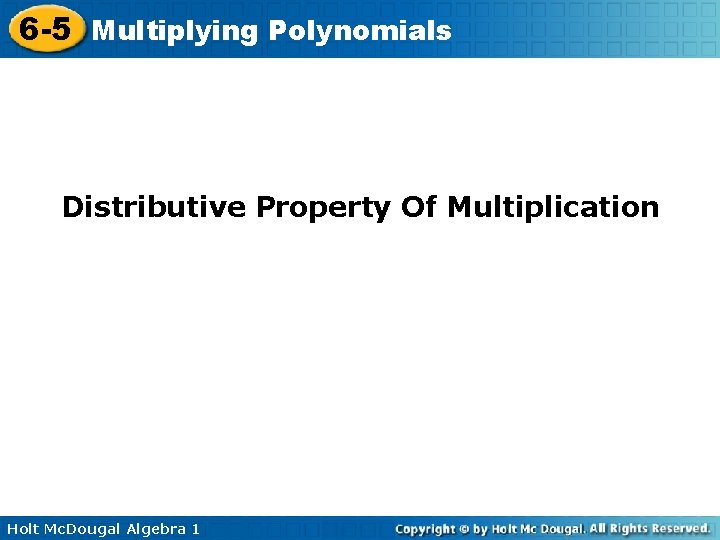 6-5 Multiplying Polynomials

Distributive Property Of Multiplication

Holt McDougal Algebra 1

Copyright © by Holt Mc Dougal. All Rights Reserved.